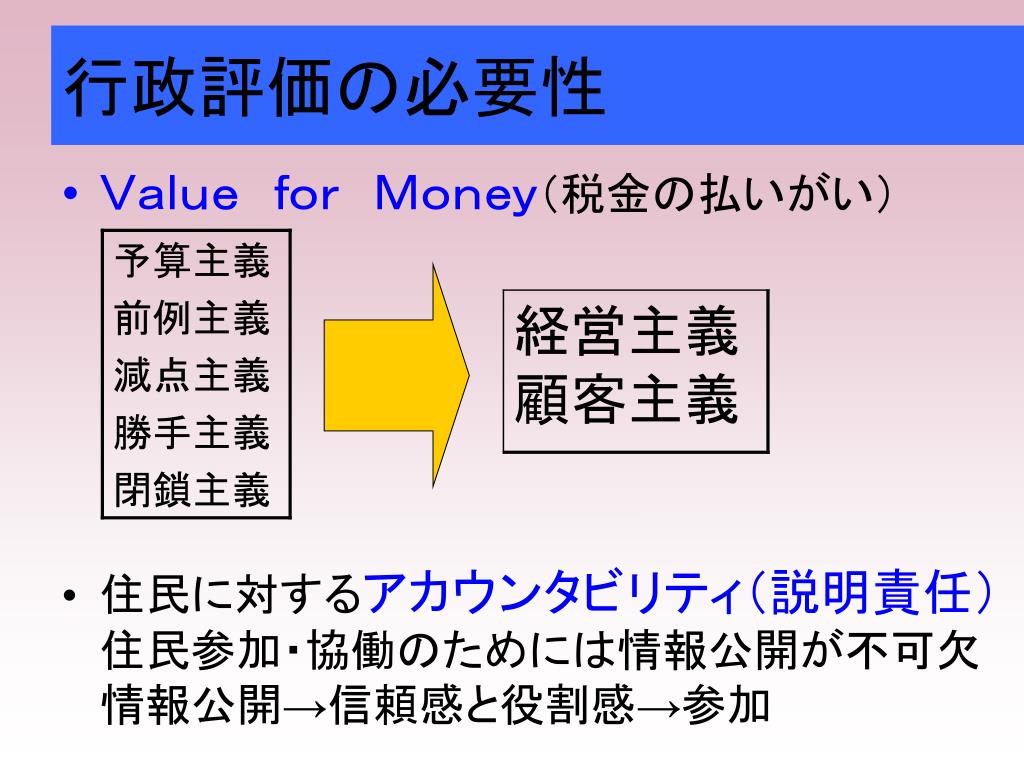 行政評価の必要性

• Value for Money（税金の払いがい）

予算主義
前例主義
減点主義
勝手主義
閉鎖主義

経営主義
顧客主義

• 住民に対するアカウンタビリティ（説明責任）
住民参加・協働のためには情報公開が不可欠
情報公開→信頼感と役割感→参加